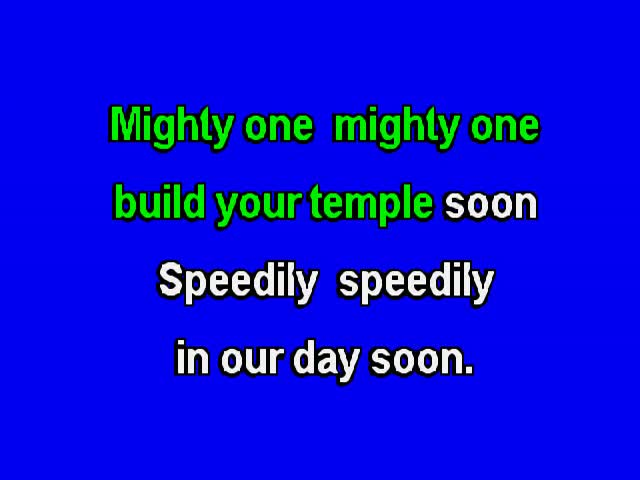 Mighty one mighty one
build your temple soon
Speedily speedily
in our day soon.